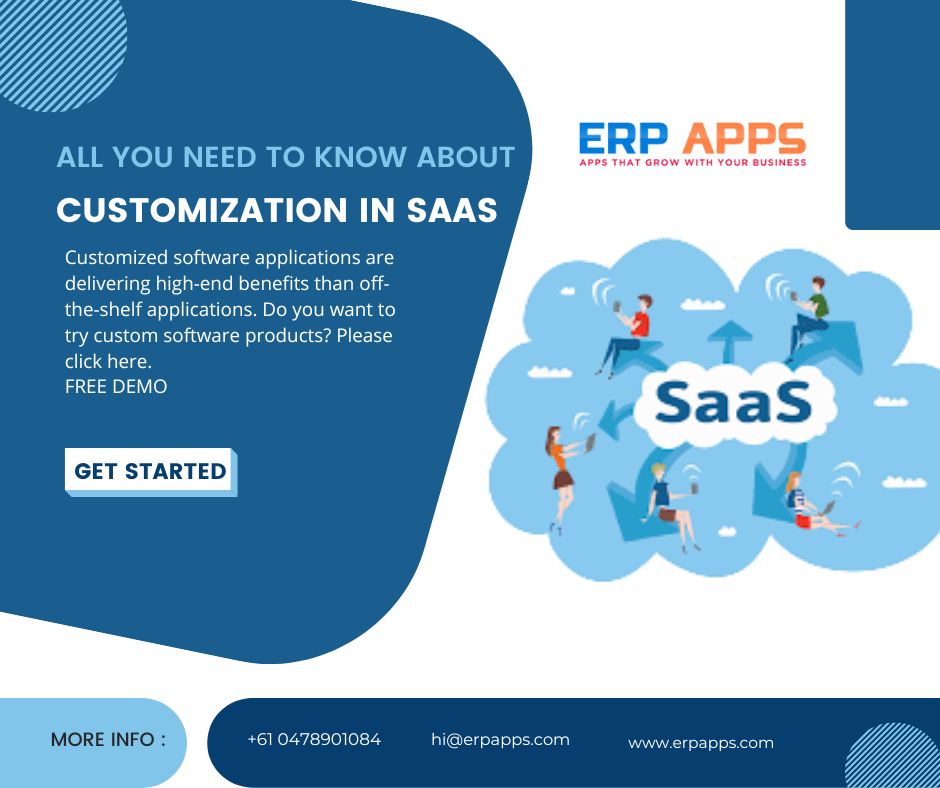 ALL YOU NEED TO KNOW ABOUT

CUSTOMIZATION IN SAAS

Customized software applications are delivering high-end benefits than off-the-shelf applications. Do you want to try custom software products? Please click here.
FREE DEMO

GET STARTED

ERP APPS
APPS THAT GROW WITH YOUR BUSINESS

SaaS

MORE INFO :

+61 0478901084

hi@erpapps.com

www.erpapps.com